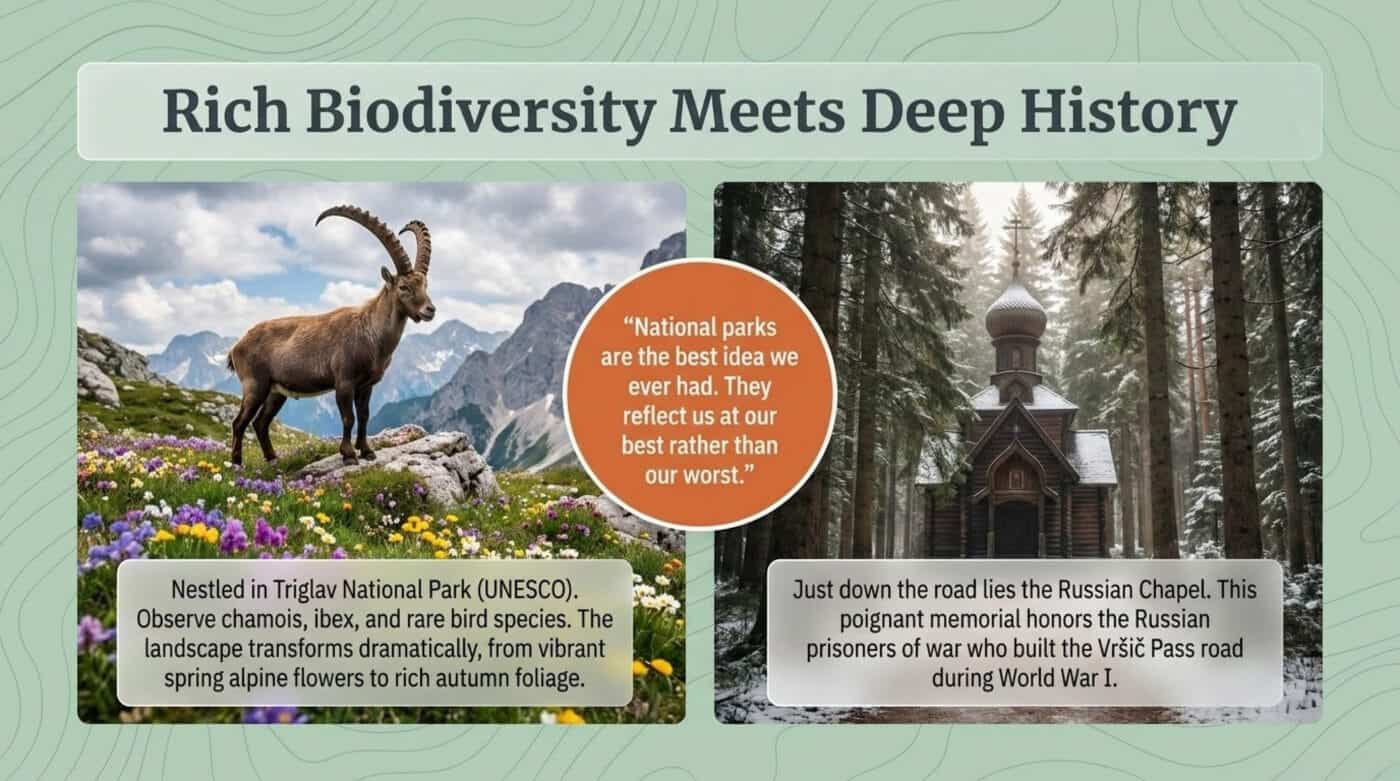 Rich Biodiversity Meets Deep History

Nestled in Triglav National Park (UNESCO). Observe chamois, ibex, and rare bird species. The landscape transforms dramatically, from vibrant spring alpine flowers to rich autumn foliage.

“National parks are the best idea we ever had. They reflect us at our best rather than our worst.”

Just down the road lies the Russian Chapel. This poignant memorial honors the Russian prisoners of war who built the Vršič Pass road during World War I.